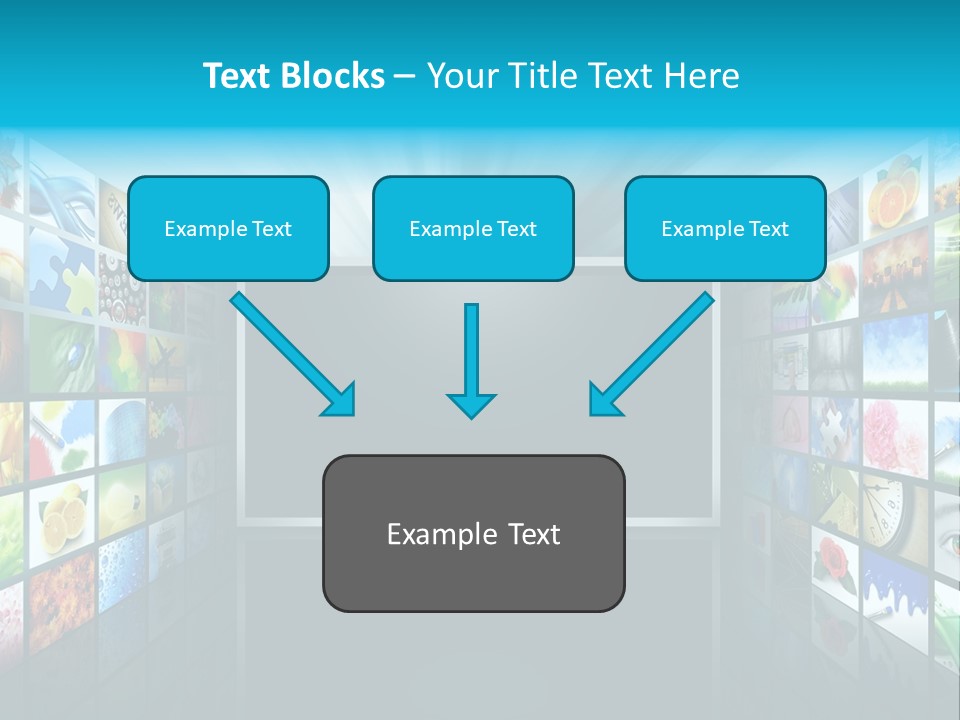 Text Blocks – Your Title Text Here

Example Text

Example Text

Example Text

Example Text